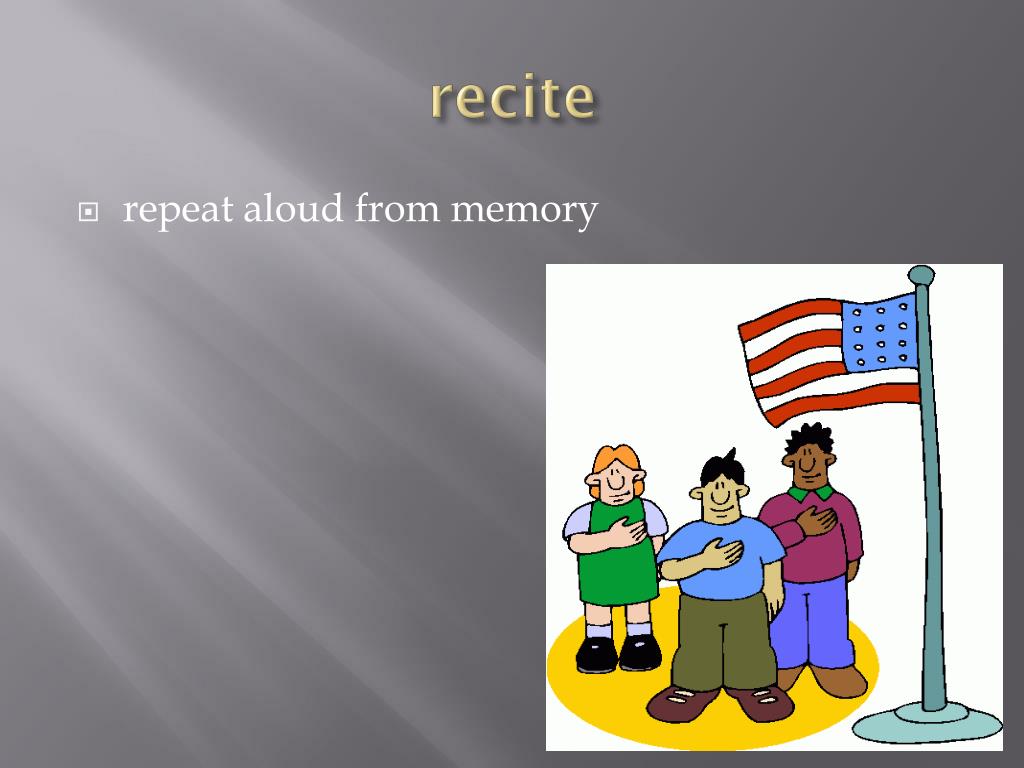 recite

repeat aloud from memory